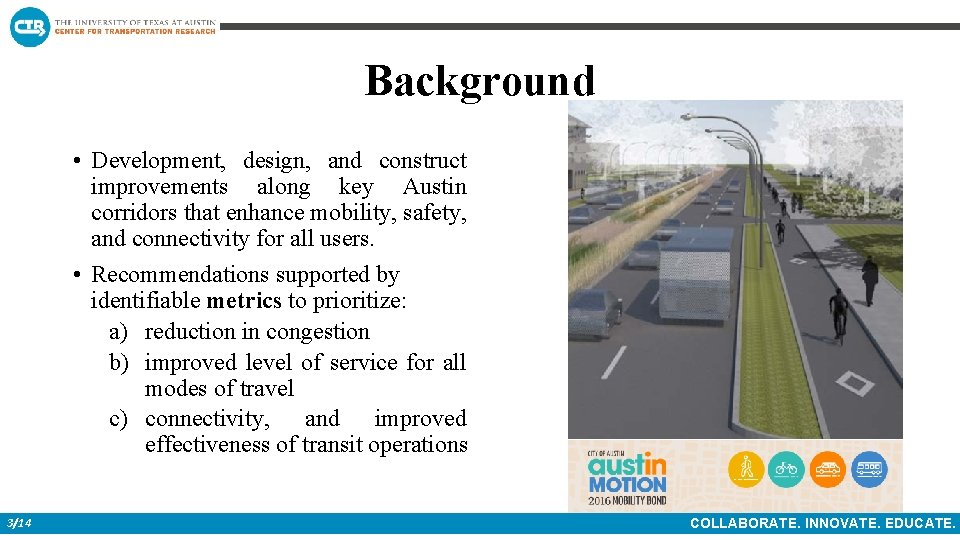 CTR THE UNIVERSITY OF TEXAS AT AUSTIN
CENTER FOR TRANSPORTATION RESEARCH

Background

• Development, design, and construct improvements along key Austin corridors that enhance mobility, safety, and connectivity for all users.

• Recommendations supported by identifiable **metrics** to prioritize:
a) reduction in congestion
b) improved level of service for all modes of travel
c) connectivity, and improved effectiveness of transit operations

CITY OF AUSTIN
austin MOTION
2016 MOBILITY BOND

3/14

COLLABORATE. INNOVATE. EDUCATE.